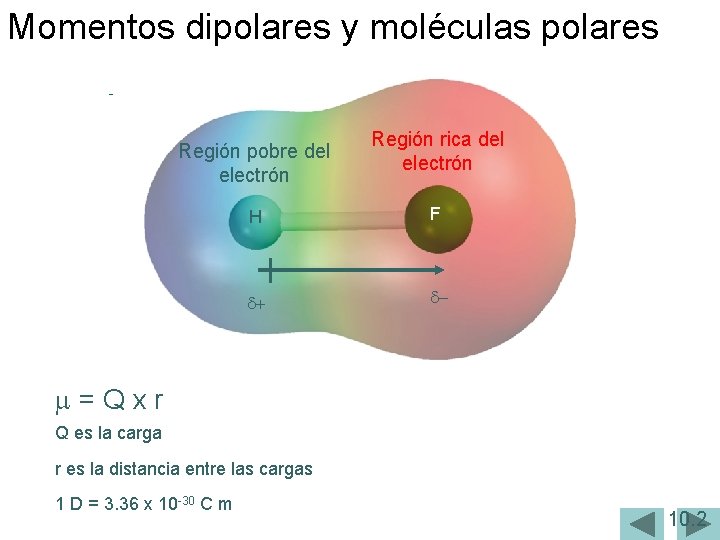 Momentos dipolares y moléculas polares

Región pobre del electrón

Región rica del electrón

H

F

$\delta+$

$\delta-$

$\mu = Q \times r$

Q es la carga

r es la distancia entre las cargas

1 D = 3.36 x $10^{-30}$ C m

10.2